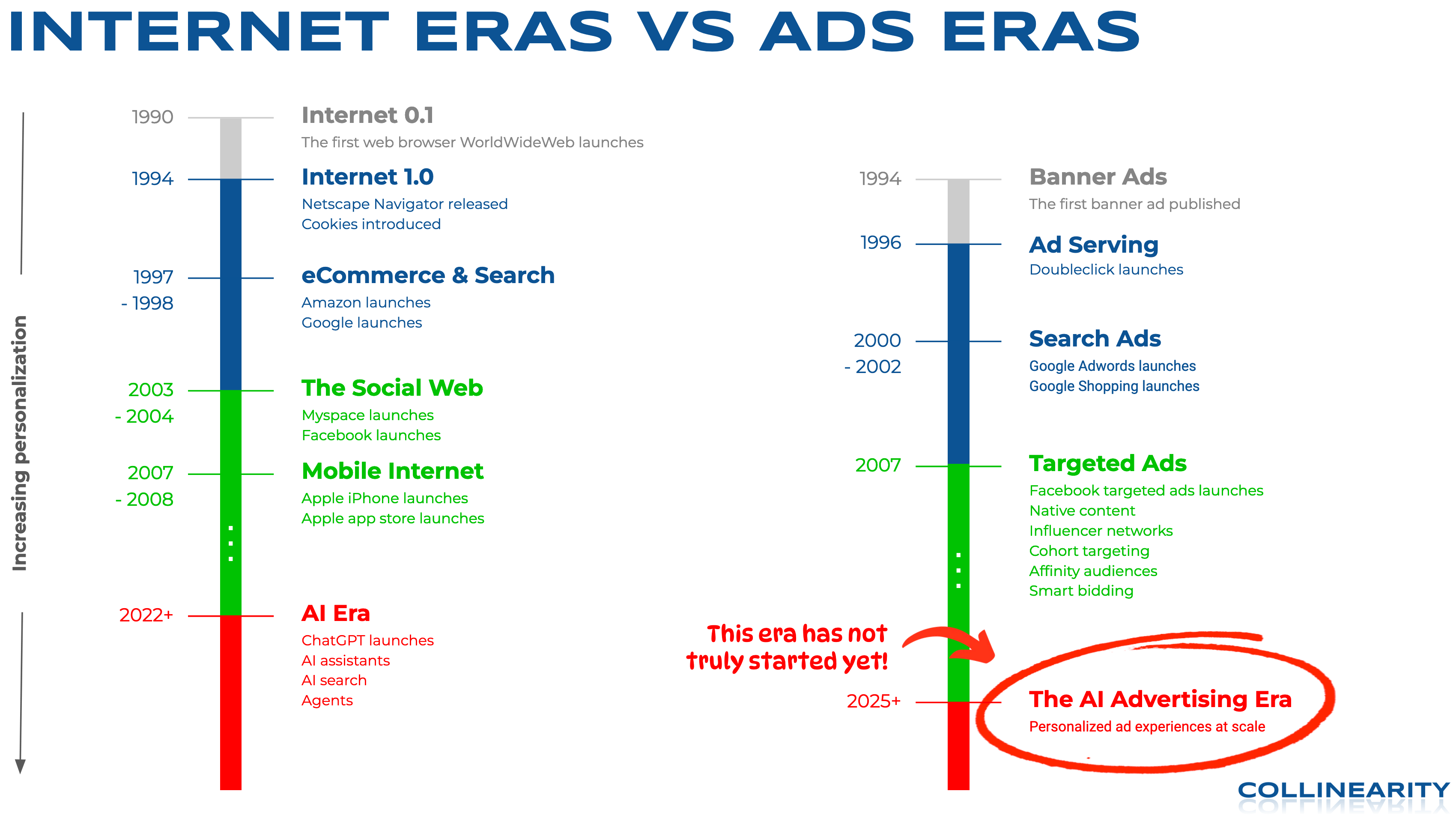 INTERNET ERAS VS ADS ERAS

Increasing personalization

1990
Internet 0.1
The first web browser WorldWideWeb launches

1994
Internet 1.0
Netscape Navigator released
Cookies introduced

1997 - 1998
eCommerce & Search
Amazon launches
Google launches

2003 - 2004
The Social Web
Myspace launches
Facebook launches

2007 - 2008
Mobile Internet
Apple iPhone launches
Apple app store launches

2022+
AI Era
ChatGPT launches
AI assistants
AI search
Agents

1994
Banner Ads
The first banner ad published

1996
Ad Serving
Doubleclick launches

2000 - 2002
Search Ads
Google Adwords launches
Google Shopping launches

2007
Targeted Ads
Facebook targeted ads launches
Native content
Influencer networks
Cohort targeting
Affinity audiences
Smart bidding

This era has not truly started yet!

2025+
The AI Advertising Era
Personalized ad experiences at scale

COLLINEARITY